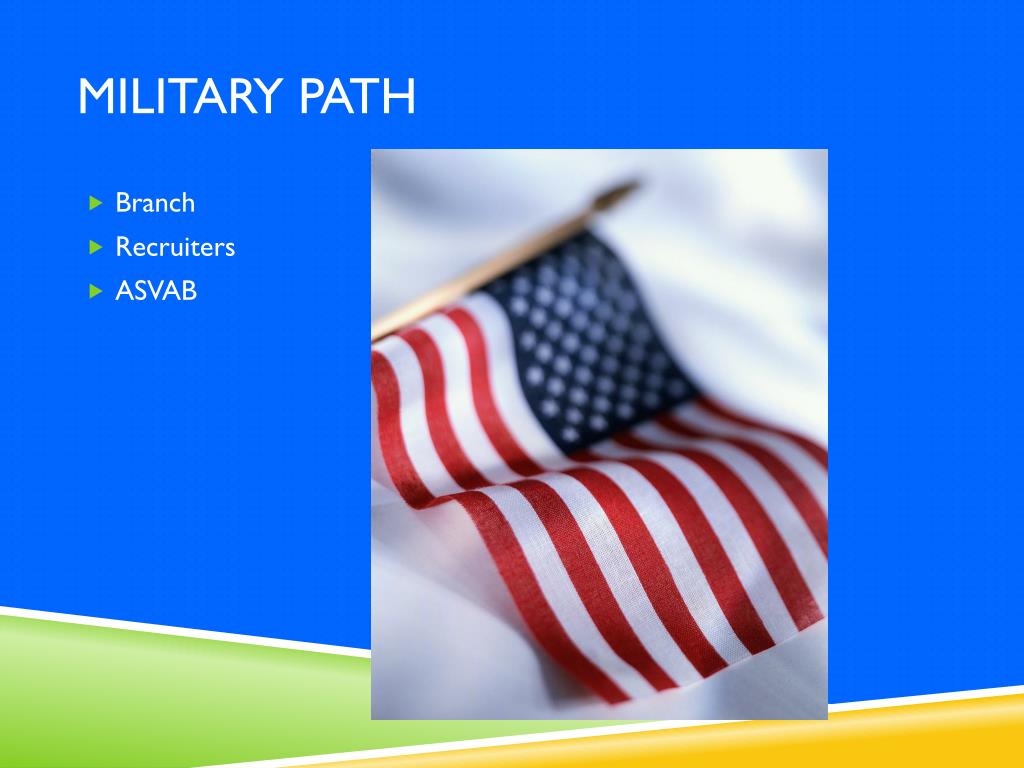 MILITARY PATH

Branch
Recruiters
ASVAB